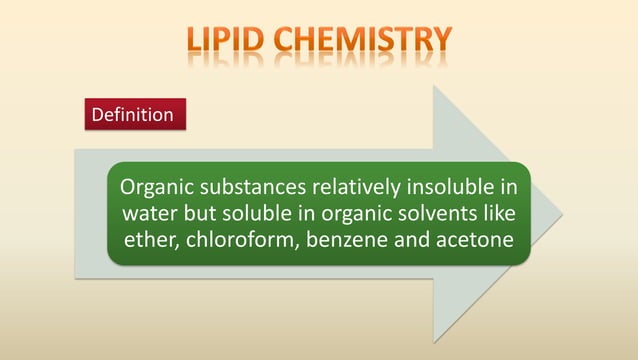 LIPID CHEMISTRY

Definition

Organic substances relatively insoluble in water but soluble in organic solvents like ether, chloroform, benzene and acetone